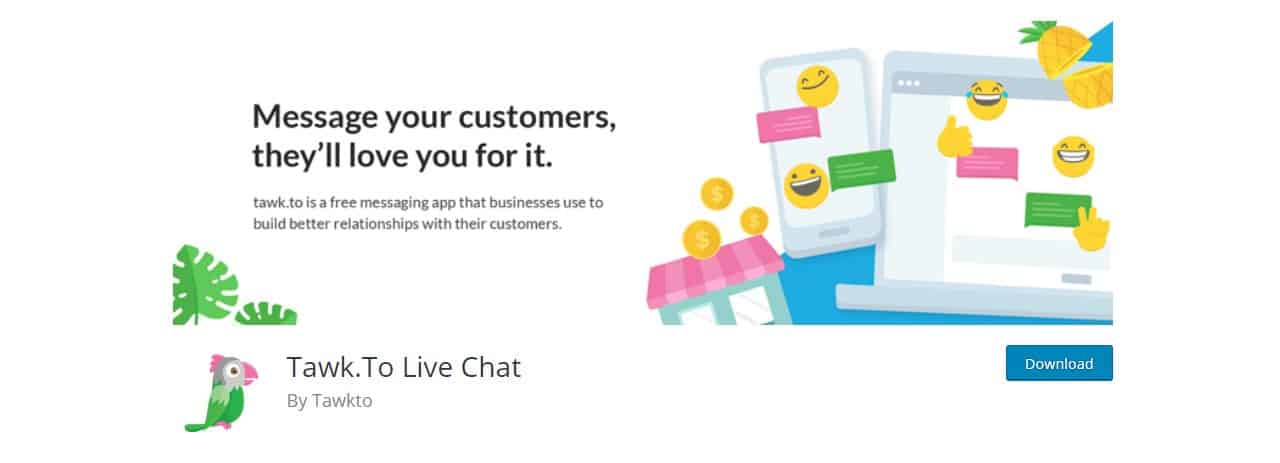 Message your customers, they'll love you for it.

tawk.to is a free messaging app that businesses use to build better relationships with their customers.

Tawk.To Live Chat

By Tawkto

Download